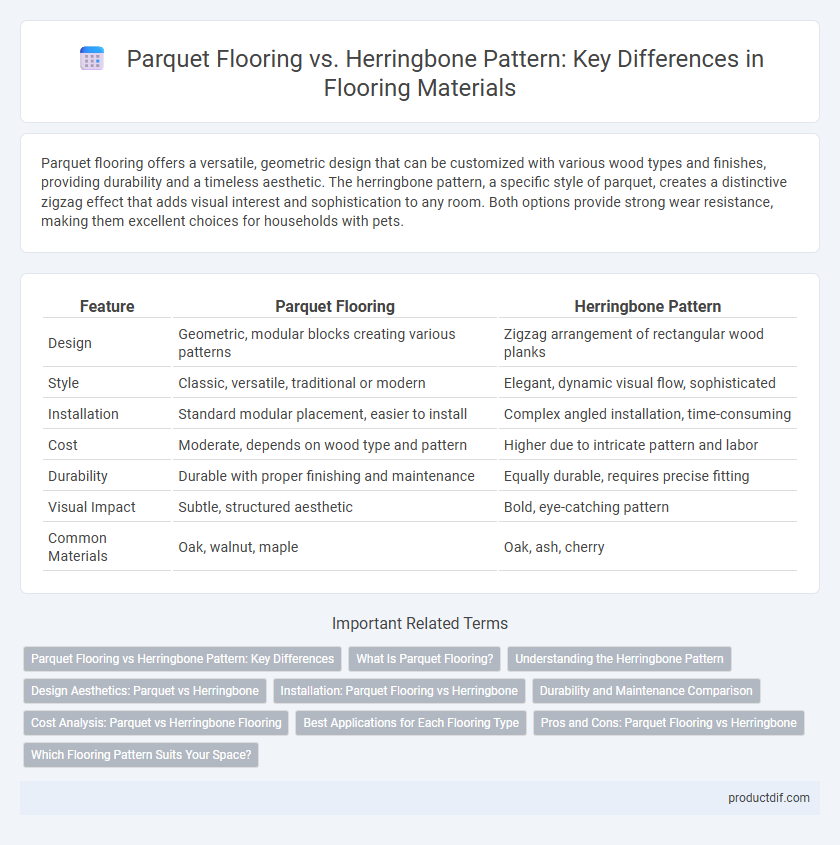 Parquet Flooring vs. Herringbone Pattern: Key Differences in Flooring Materials

Parquet flooring offers a versatile, geometric design that can be customized with various wood types and finishes, providing durability and a timeless aesthetic. The herringbone pattern, a specific style of parquet, creates a distinctive zigzag effect that adds visual interest and sophistication to any room. Both options provide strong wear resistance, making them excellent choices for households with pets.

| Feature | Parquet Flooring | Herringbone Pattern |
|---|---|---|
| Design | Geometric, modular blocks creating various patterns | Zigzag arrangement of rectangular wood planks |
| Style | Classic, versatile, traditional or modern | Elegant, dynamic visual flow, sophisticated |
| Installation | Standard modular placement, easier to install | Complex angled installation, time-consuming |
| Cost | Moderate, depends on wood type and pattern | Higher due to intricate pattern and labor |
| Durability | Durable with proper finishing and maintenance | Equally durable, requires precise fitting |
| Visual Impact | Subtle, structured aesthetic | Bold, eye-catching pattern |
| Common Materials | Oak, walnut, maple | Oak, ash, cherry |

Important Related Terms

Parquet Flooring vs Herringbone Pattern: Key Differences
What Is Parquet Flooring?
Understanding the Herringbone Pattern
Design Aesthetics: Parquet vs Herringbone
Installation: Parquet Flooring vs Herringbone
Durability and Maintenance Comparison
Cost Analysis: Parquet vs Herringbone Flooring
Best Applications for Each Flooring Type
Pros and Cons: Parquet Flooring vs Herringbone
Which Flooring Pattern Suits Your Space?

productdif.com